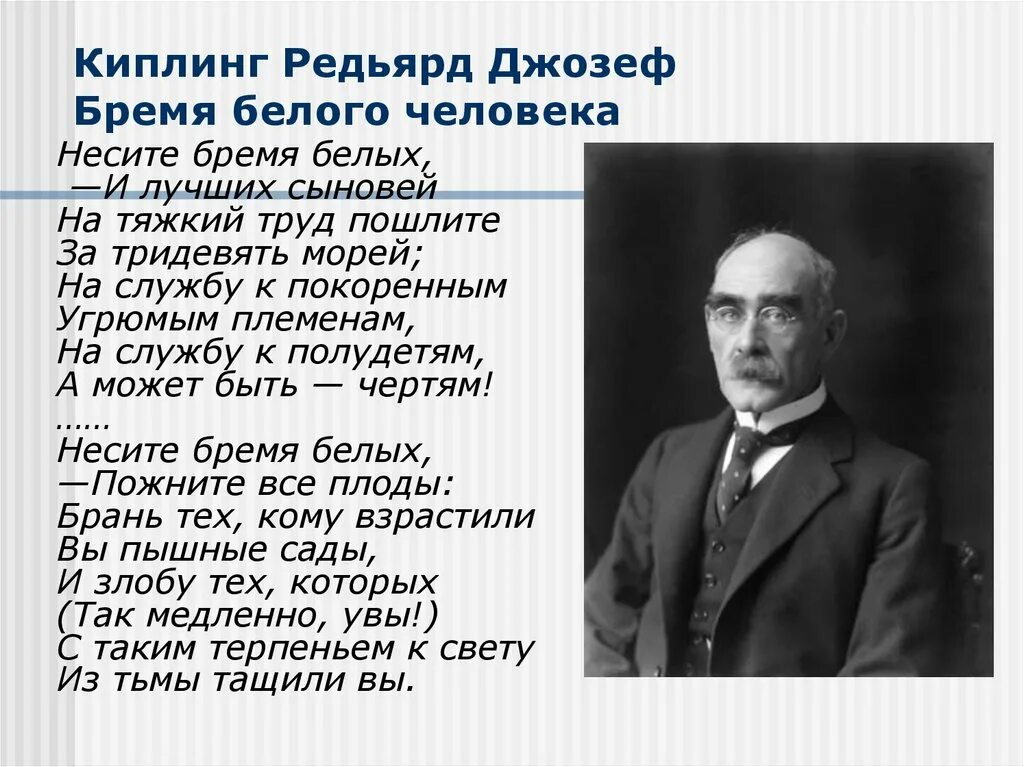 Киплинг Редьярд Джозеф
Бремя белого человека

Несите бремя белых,
—И лучших сыновей
На тяжкий труд пошлите
За тридевять морей;
На службу к покоренным
Угрюмым племенам,
На службу к полудетям,
А может быть — чертям!
……
Несите бремя белых,
—Пожните все плоды:
Брань тех, кому взрастили
Вы пышные сады,
И злобу тех, которых
(Так медленно, увы!)
С таким терпеньем к свету
Из тьмы тащили вы.